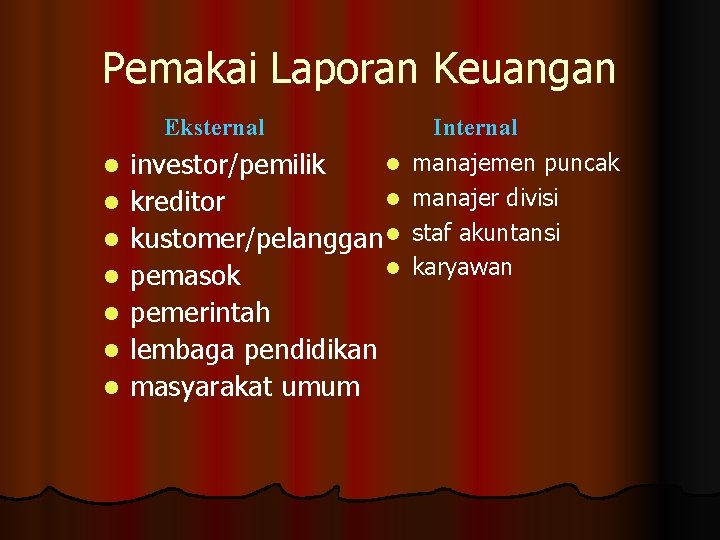 Pemakai Laporan Keuangan

Eksternal

- investor/pemilik
- kreditor
- kustomer/pelanggan
- pemasok
- pemerintah
- lembaga pendidikan
- masyarakat umum

Internal

- manajemen puncak
- manajer divisi
- staf akuntansi
- karyawan